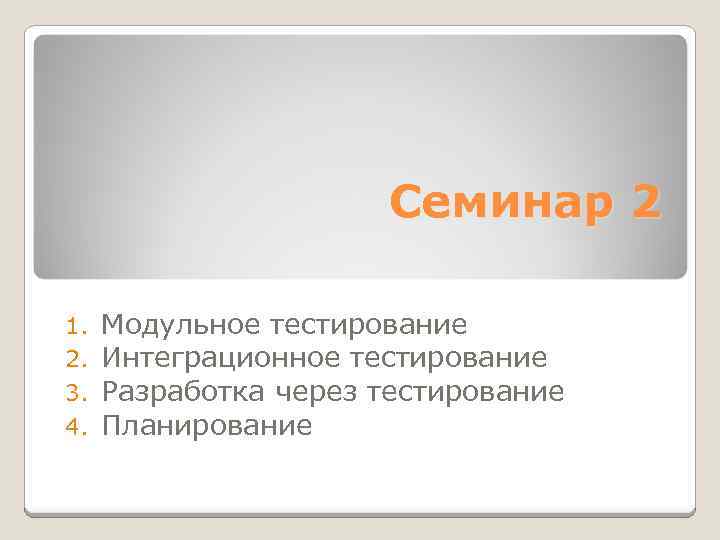 Семинар 2

1. Модульное тестирование
2. Интеграционное тестирование
3. Разработка через тестирование
4. Планирование